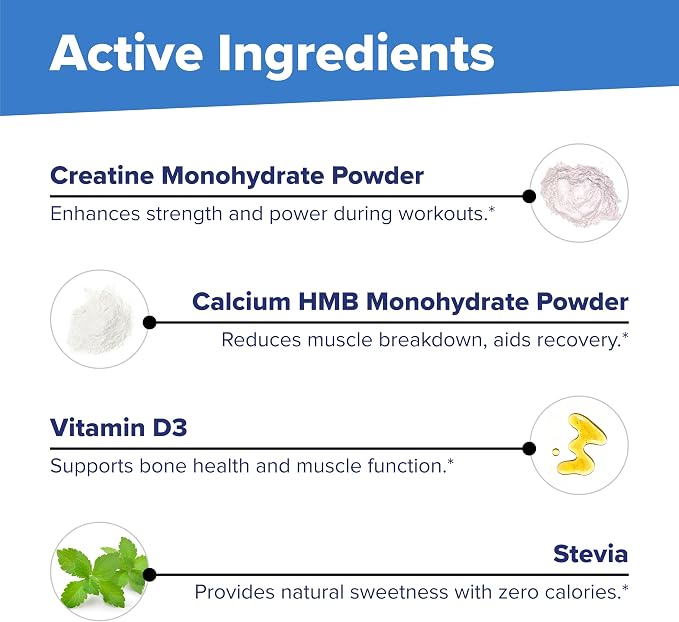 Active Ingredients

Creatine Monohydrate Powder

Enhances strength and power during workouts.*

Calcium HMB Monohydrate Powder

Reduces muscle breakdown, aids recovery.*

Vitamin D3

Supports bone health and muscle function.*

Stevia

Provides natural sweetness with zero calories.*